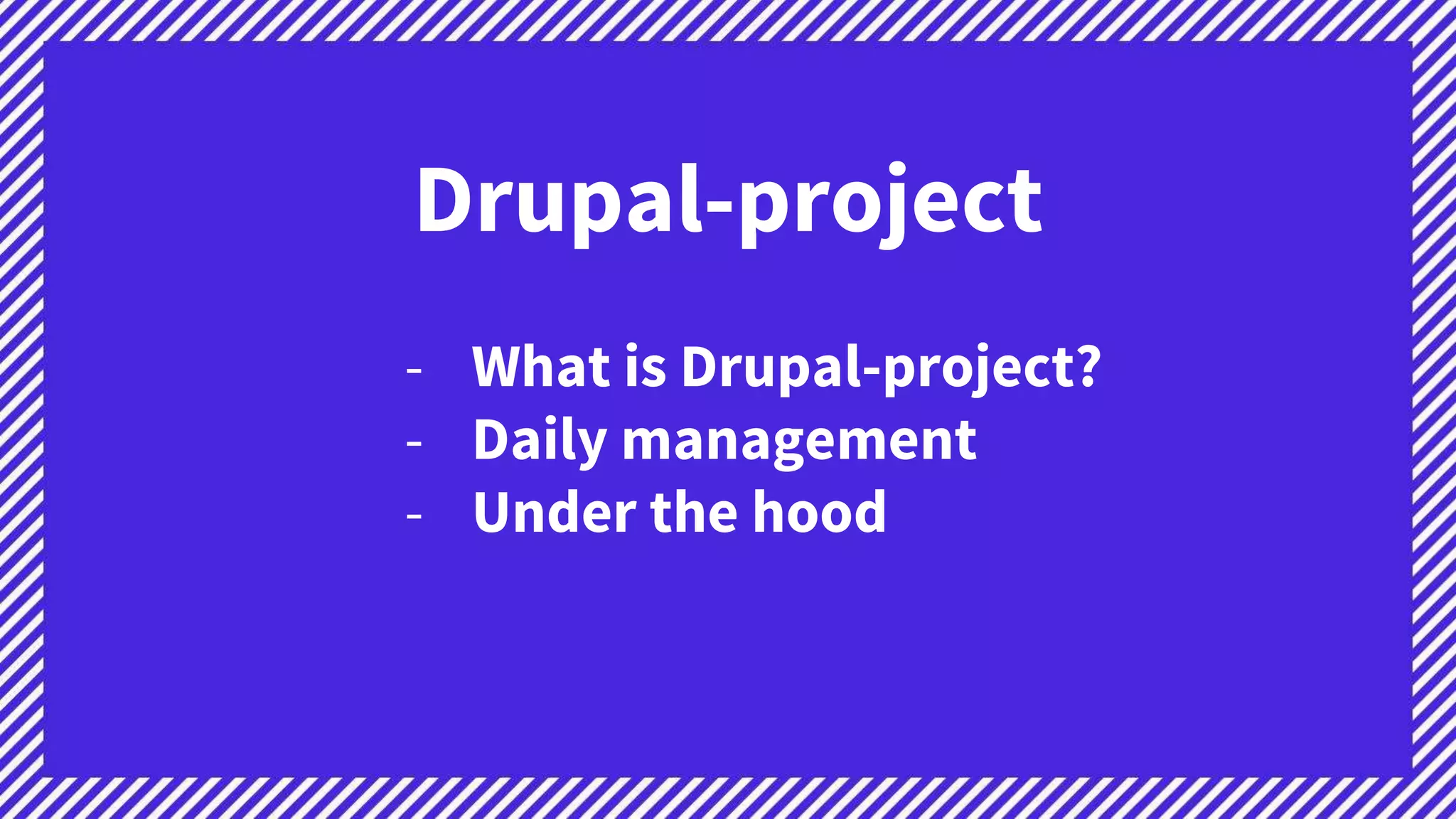 Drupal-project

- What is Drupal-project?
- Daily management
- Under the hood